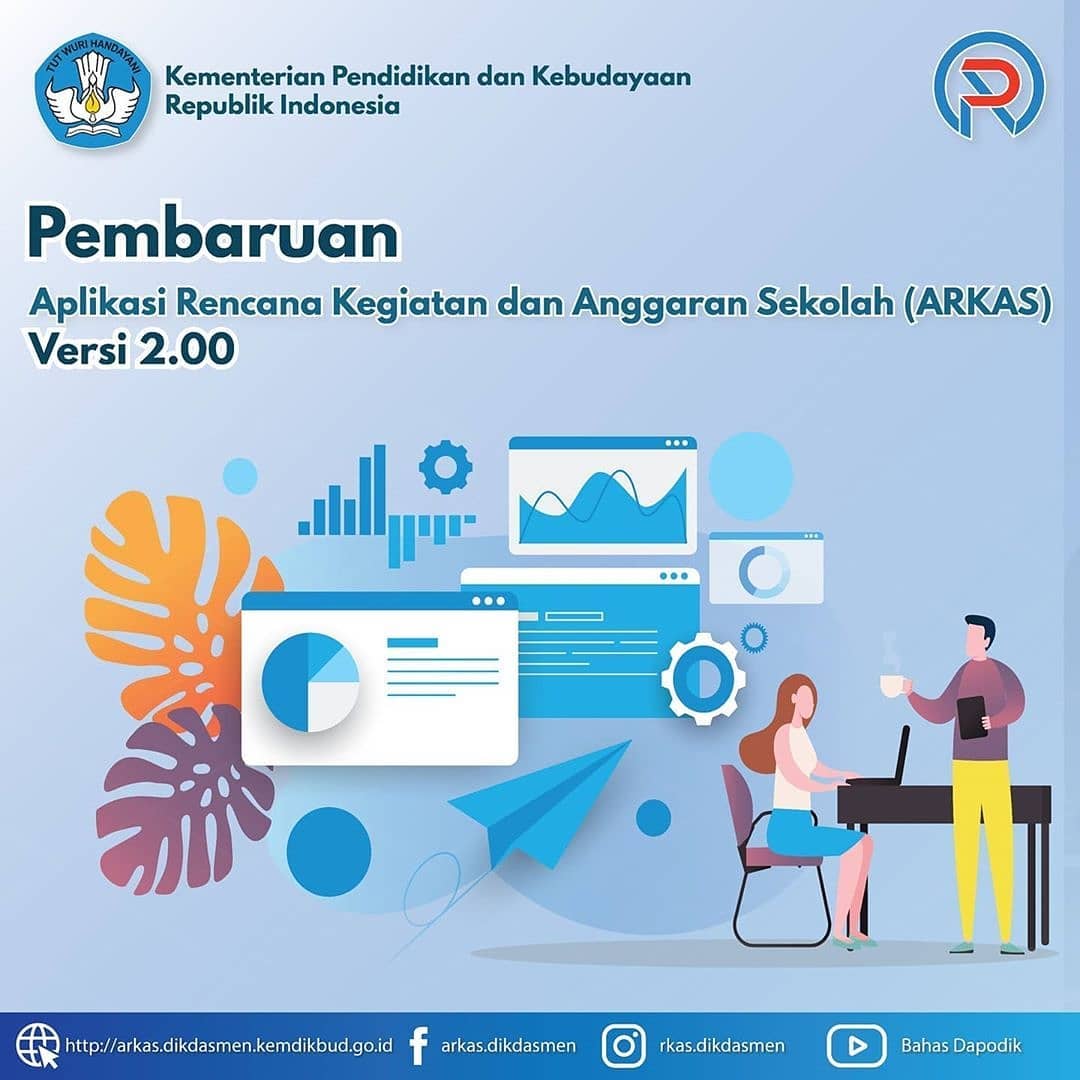 TUT WURI HANDAYANI

Kementerian Pendidikan dan Kebudayaan
Republik Indonesia

Pembaruan

Aplikasi Rencana Kegiatan dan Anggaran Sekolah (ARKAS)
Versi 2.00

http://arkas.dikdasmen.kemdikbud.go.id arkas.dikdasmen rkas.dikdasmen Bahas Dapodik